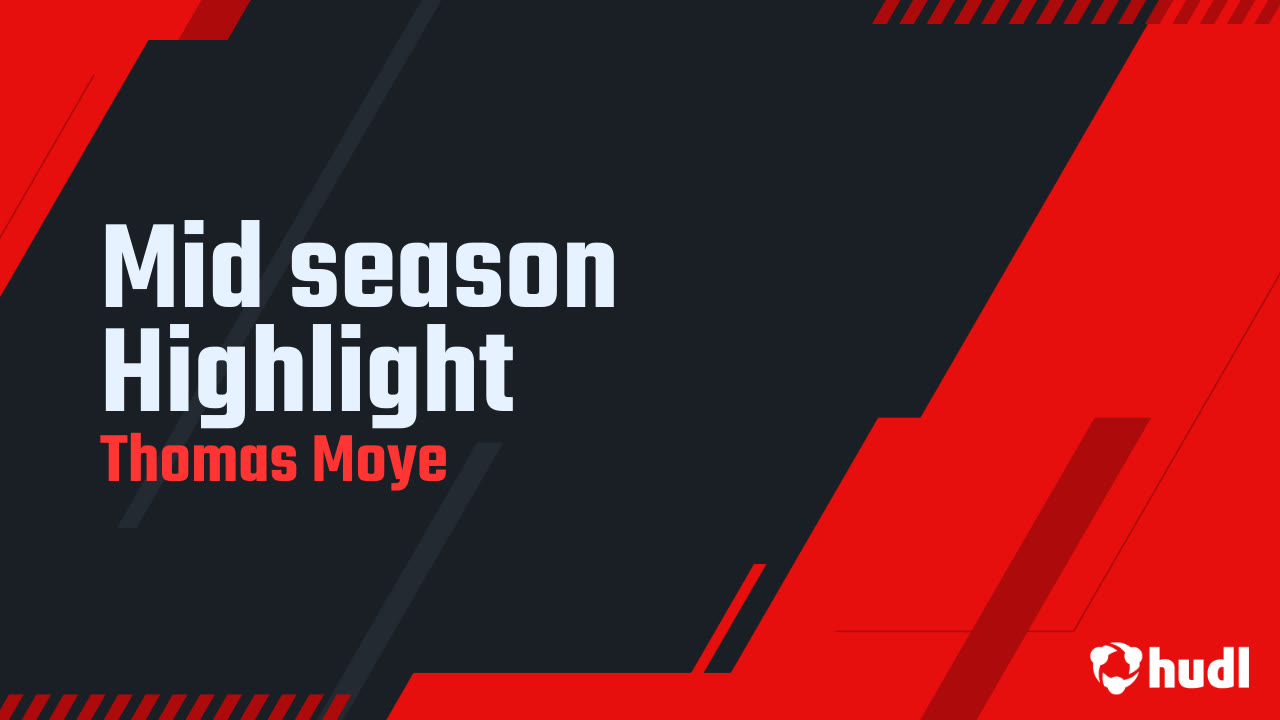 Mid season Highlight
Thomas Moye

hudl